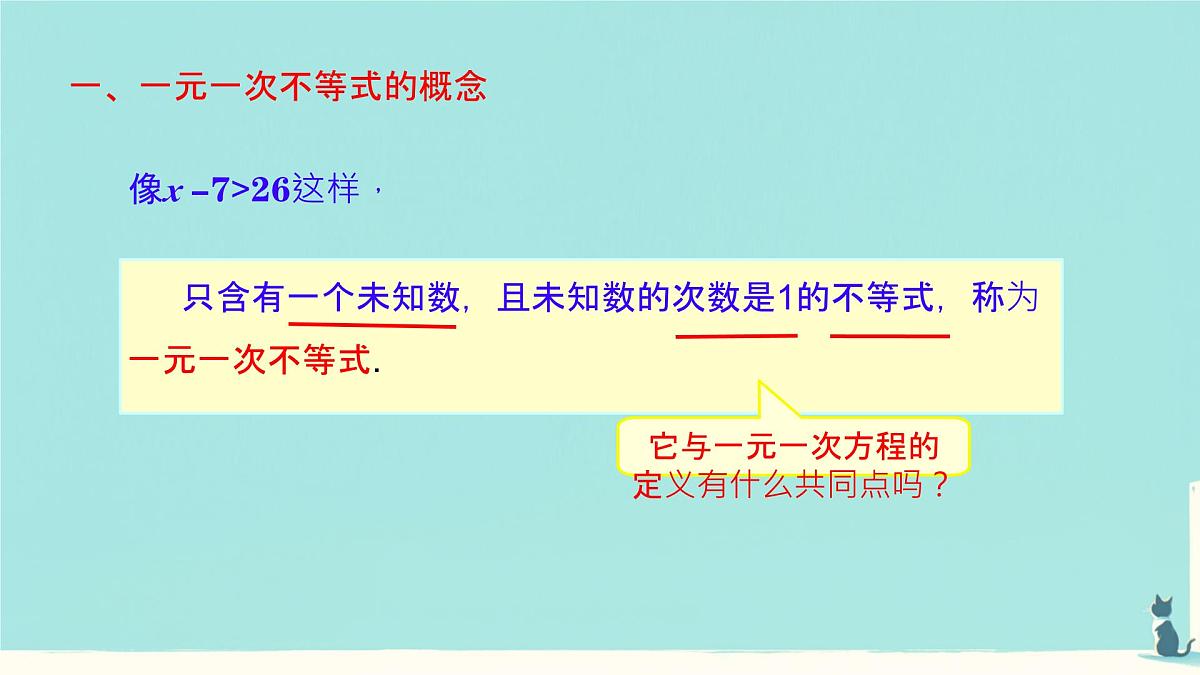 一、一元一次不等式的概念

像$x-7>26$这样，

只含有一个未知数，且未知数的次数是1的不等式，称为一元一次不等式.

它与一元一次方程的定义有什么共同点吗？